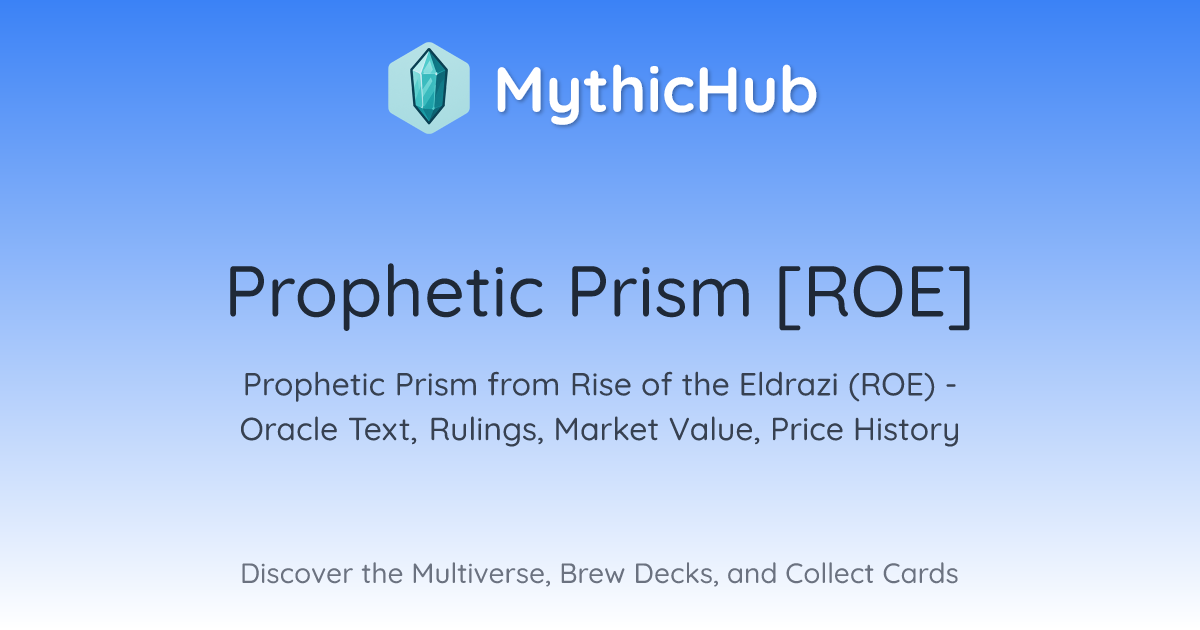 MythicHub

Prophetic Prism [ROE]

Prophetic Prism from Rise of the Eldrazi (ROE) - Oracle Text, Rulings, Market Value, Price History

Discover the Multiverse, Brew Decks, and Collect Cards